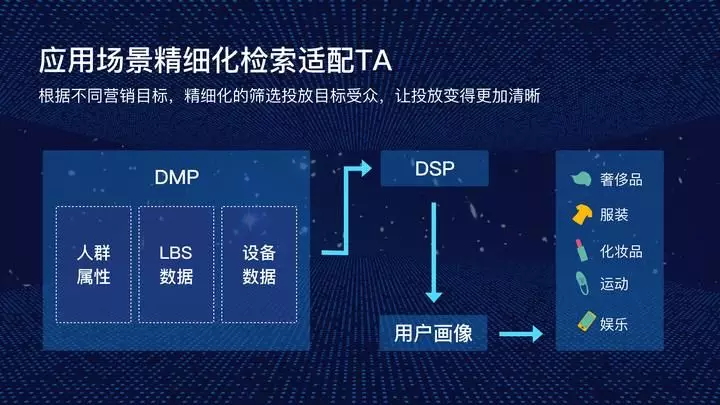 应用场景精细化检索适配TA

根据不同营销目标，精细化的筛选投放目标受众，让投放变得更加清晰

DMP

人群属性

LBS数据

设备数据

DSP

用户画像

奢侈品

服装

化妆品

运动

娱乐